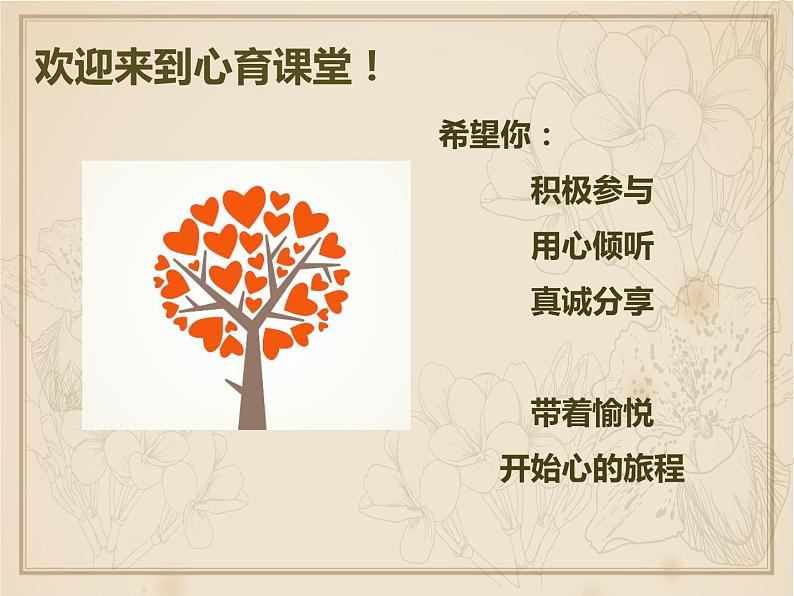 欢迎来到心育课堂！

希望你：

积极参与

用心倾听

真诚分享

带着愉悦

开始心的旅程